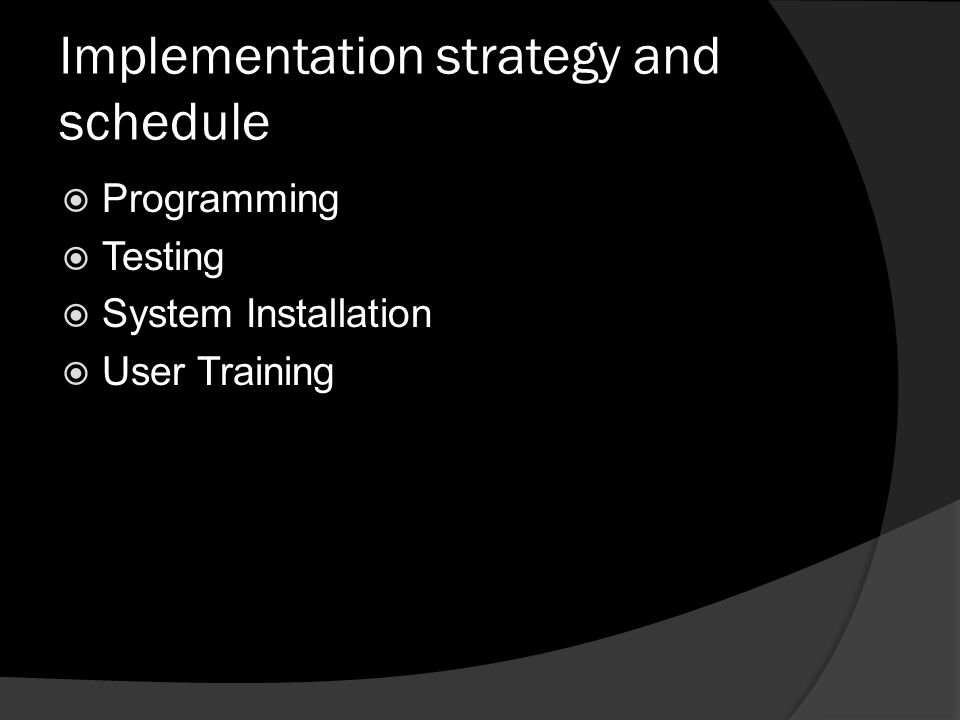 Implementation strategy and schedule

Programming
Testing
System Installation
User Training